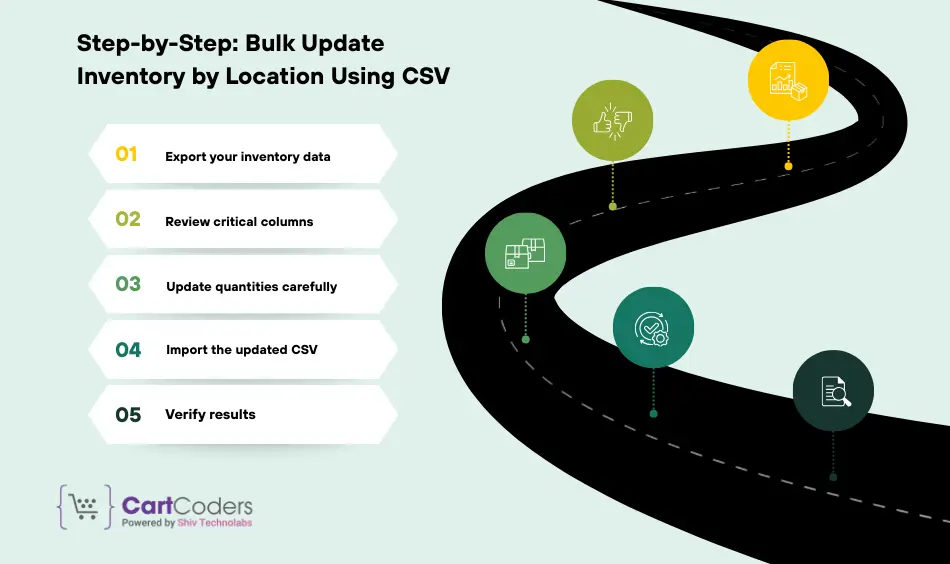 Step-by-Step: Bulk Update Inventory by Location Using CSV

01 Export your inventory data

02 Review critical columns

03 Update quantities carefully

04 Import the updated CSV

05 Verify results

CartCoders
Powered by Shiv Technolabs